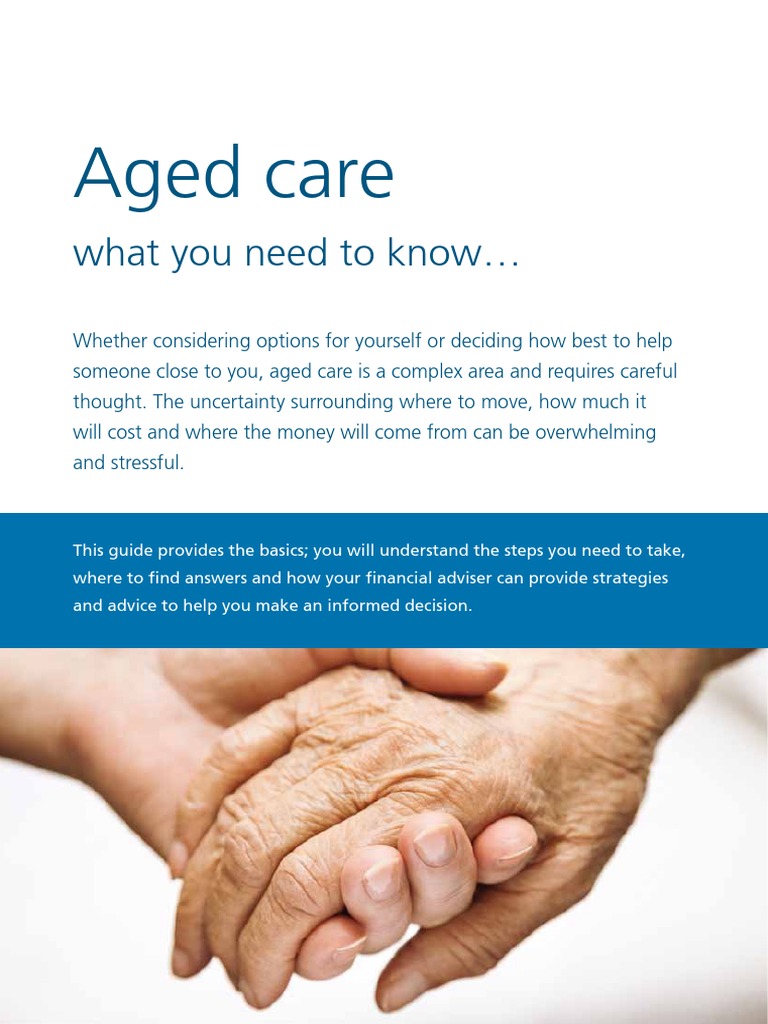 Aged care

what you need to know…

Whether considering options for yourself or deciding how best to help someone close to you, aged care is a complex area and requires careful thought. The uncertainty surrounding where to move, how much it will cost and where the money will come from can be overwhelming and stressful.

This guide provides the basics; you will understand the steps you need to take, where to find answers and how your financial adviser can provide strategies and advice to help you make an informed decision.